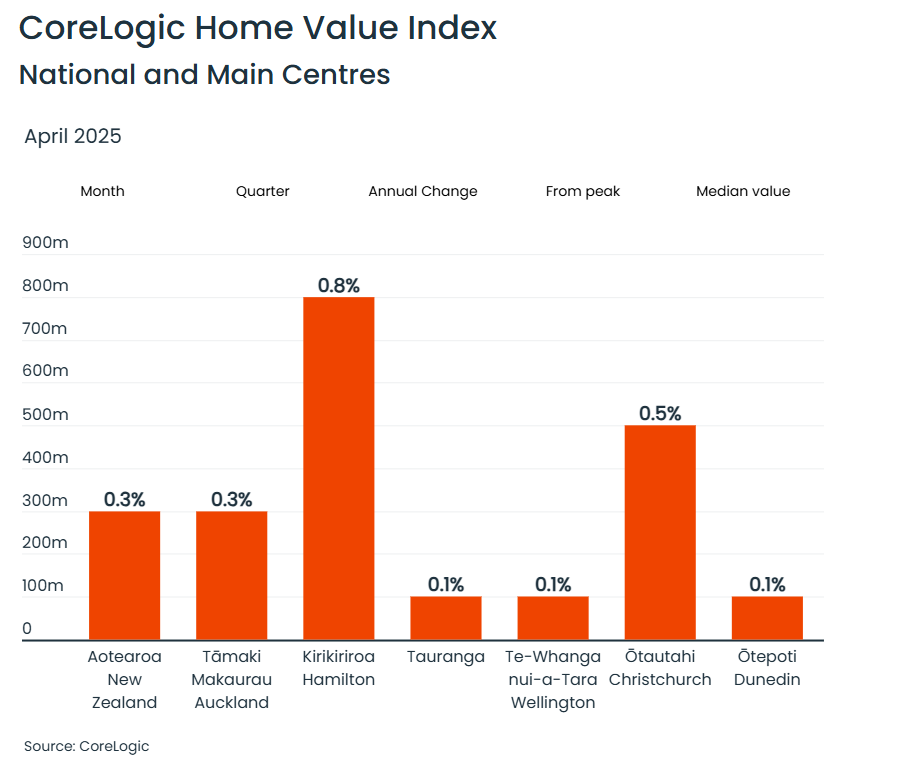 CoreLogic Home Value Index
National and Main Centres

April 2025

Month Quarter Annual Change From peak Median value

900m
800m
700m
600m
500m
400m
300m
200m
100m
0

0.3%
0.3%
0.8%
0.1%
0.1%
0.5%
0.1%

Aotearoa New Zealand
Tāmaki Makaurau Auckland
Kirikiriroa Hamilton
Tauranga
Te-Whanga nui-a-Tara Wellington
Ōtautahi Christchurch
Ōtepoti Dunedin

Source: CoreLogic